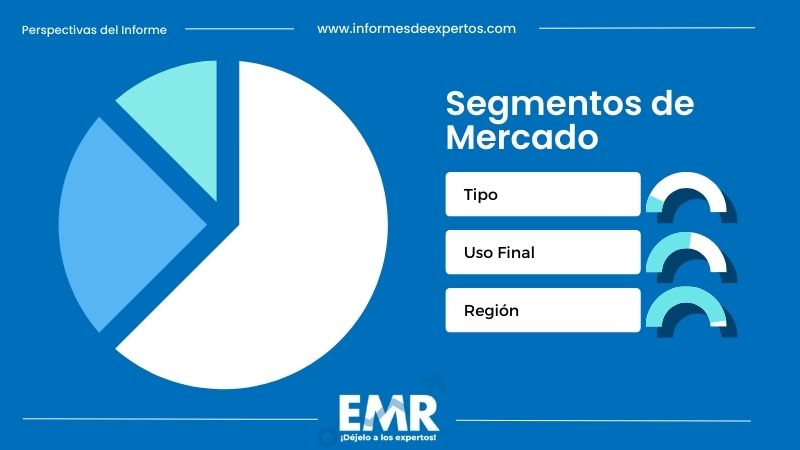 Perspectivas del Informe
www.informesdeexpertos.com

Segmentos de Mercado

Tipo

Uso Final

Región

EMR
¡Déjelo a los expertos!